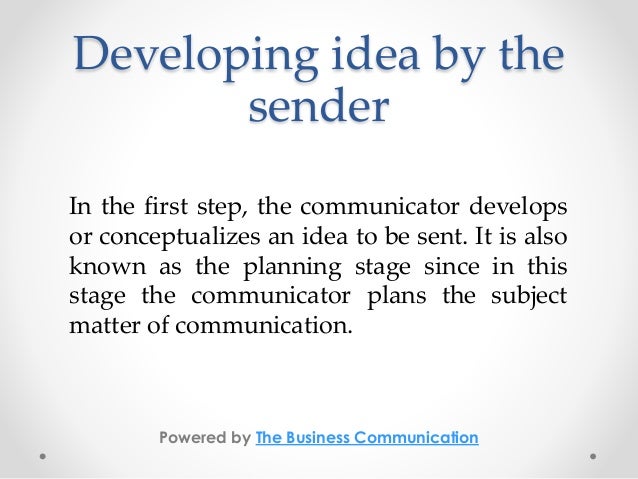 Developing idea by the sender

In the first step, the communicator develops or conceptualizes an idea to be sent. It is also known as the planning stage since in this stage the communicator plans the subject matter of communication.

Powered by The Business Communication